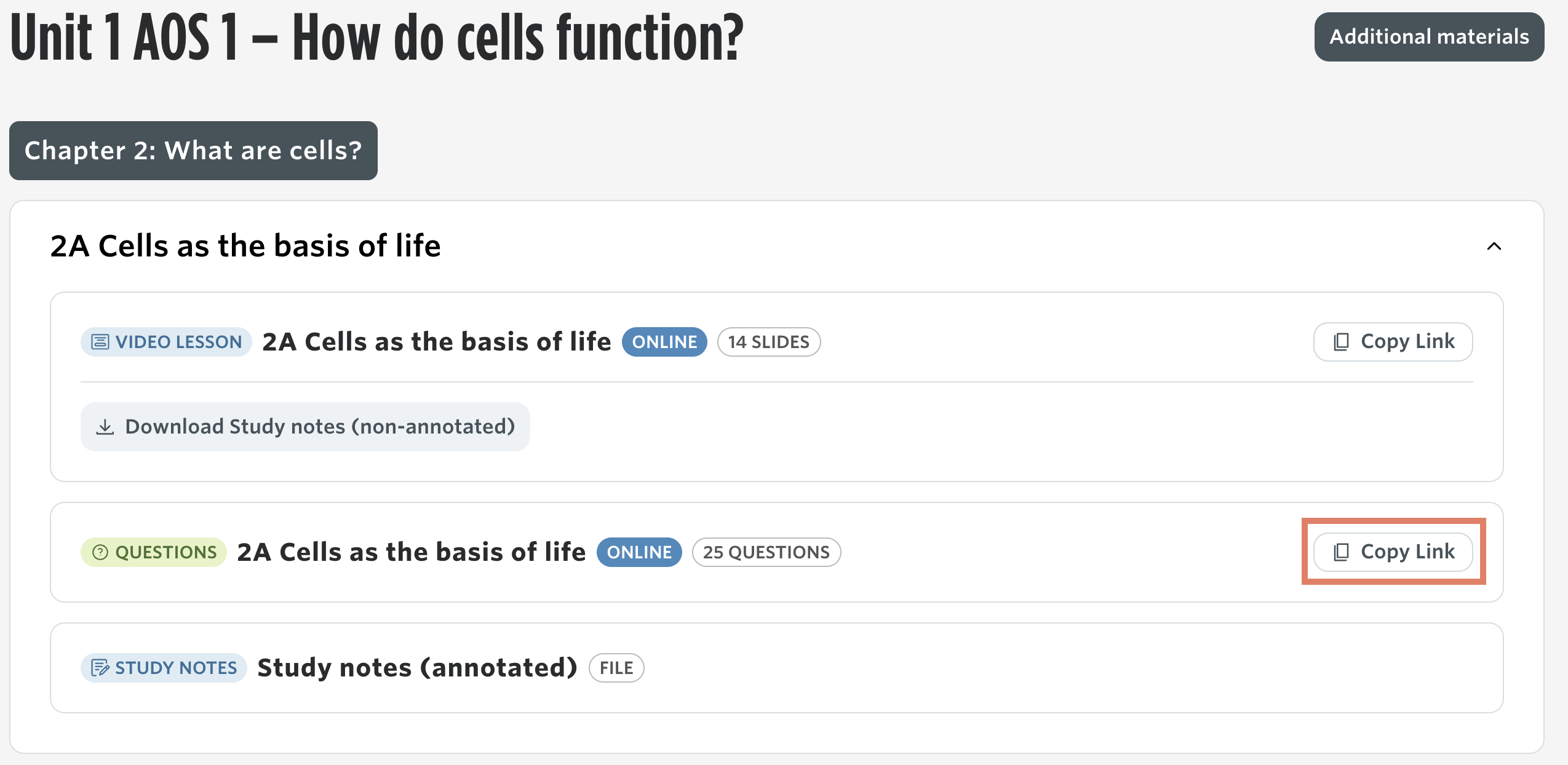 Unit 1 AOS 1 – How do cells function?

Additional materials

Chapter 2: What are cells?

2A Cells as the basis of life

VIDEO LESSON 2A Cells as the basis of life ONLINE 14 SLIDES

Copy Link

Download Study notes (non-annotated)

QUESTIONS 2A Cells as the basis of life ONLINE 25 QUESTIONS

Copy Link

STUDY NOTES Study notes (annotated) FILE